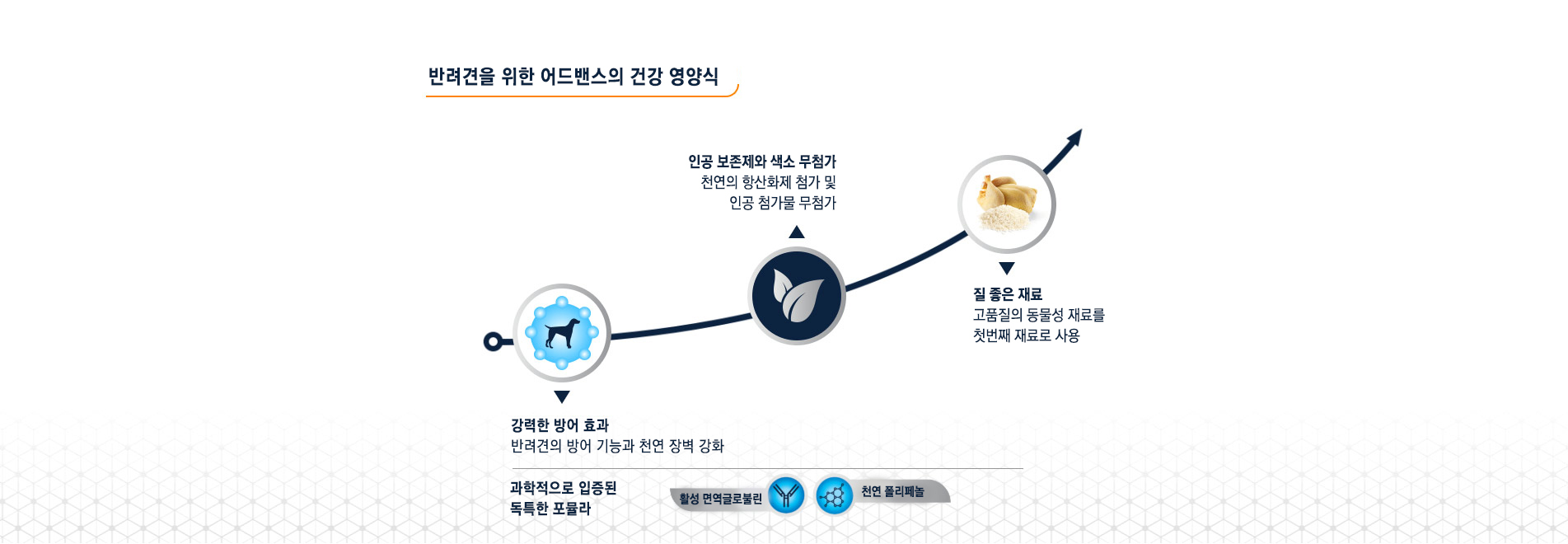 반려견을 위한 어드밴스의 건강 영양식

인공 보존제와 색소 무첨가
천연의 항산화제 첨가 및
인공 첨가물 무첨가

질 좋은 재료
고품질의 동물성 재료를
첫번째 재료로 사용

강력한 방어 효과
반려견의 방어 기능과 천연 장벽 강화

과학적으로 입증된
독특한 포뮬라

활성 면역글로불린

천연 폴리페놀